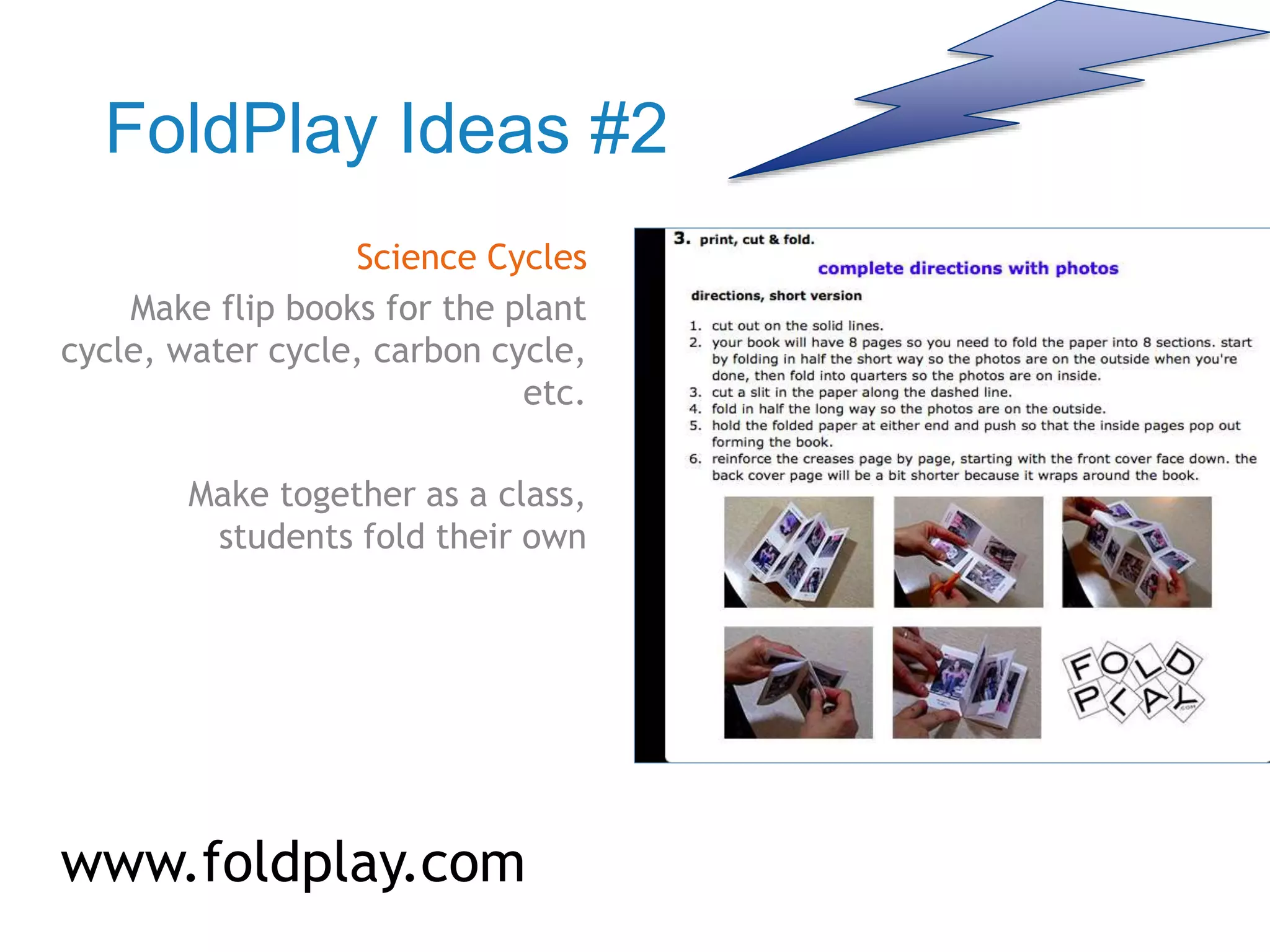 FoldPlay Ideas #2

Science Cycles

Make flip books for the plant cycle, water cycle, carbon cycle, etc.

Make together as a class, students fold their own

3. print, cut & fold.

complete directions with photos

directions, short version

1. cut out on the solid lines.
2. your book will have 8 pages so you need to fold the paper into 8 sections. start by folding in half the short way so the photos are on the outside when you're done, then fold into quarters so the photos are on inside.
3. cut a slit in the paper along the dashed line.
4. fold in half the long way so the photos are on the outside.
5. hold the folded paper at either end and push so that the inside pages pop out forming the book.
6. reinforce the creases page by page, starting with the front cover face down. the back cover page will be a bit shorter because it wraps around the book.

FOLD PLAY .COM

www.foldplay.com